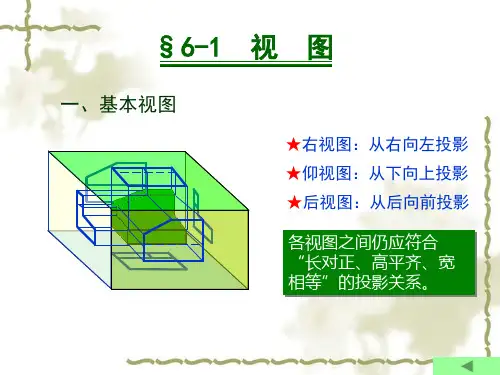 §6-1 视 图

一、基本视图

★右视图：从右向左投影

★仰视图：从下向上投影

★后视图：从后向前投影

各视图之间仍应符合“长对正、高平齐、宽相等”的投影关系。